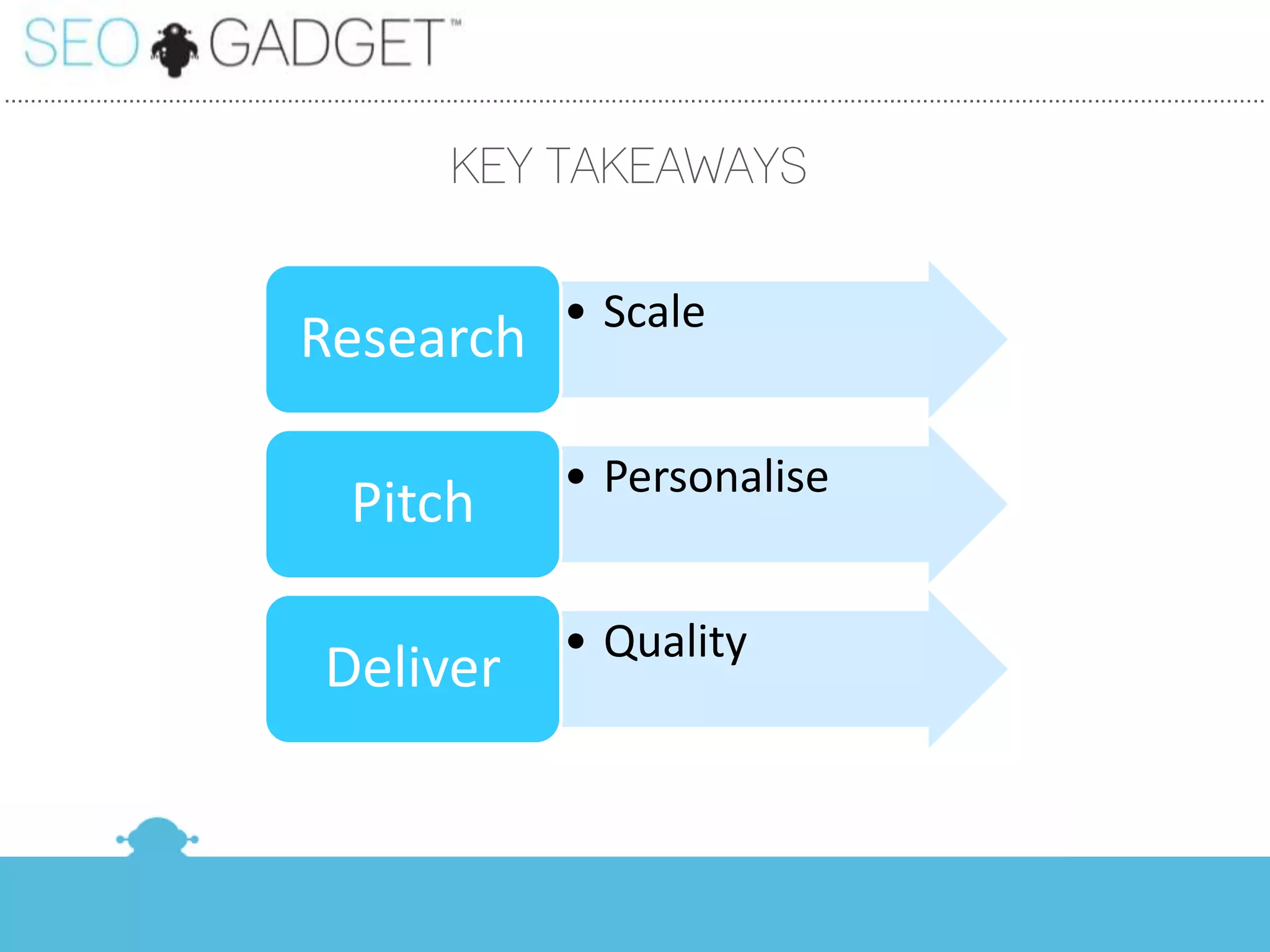 SEO GADGET™

KEY TAKEAWAYS

Research
• Scale

Pitch
• Personalise

Deliver
• Quality